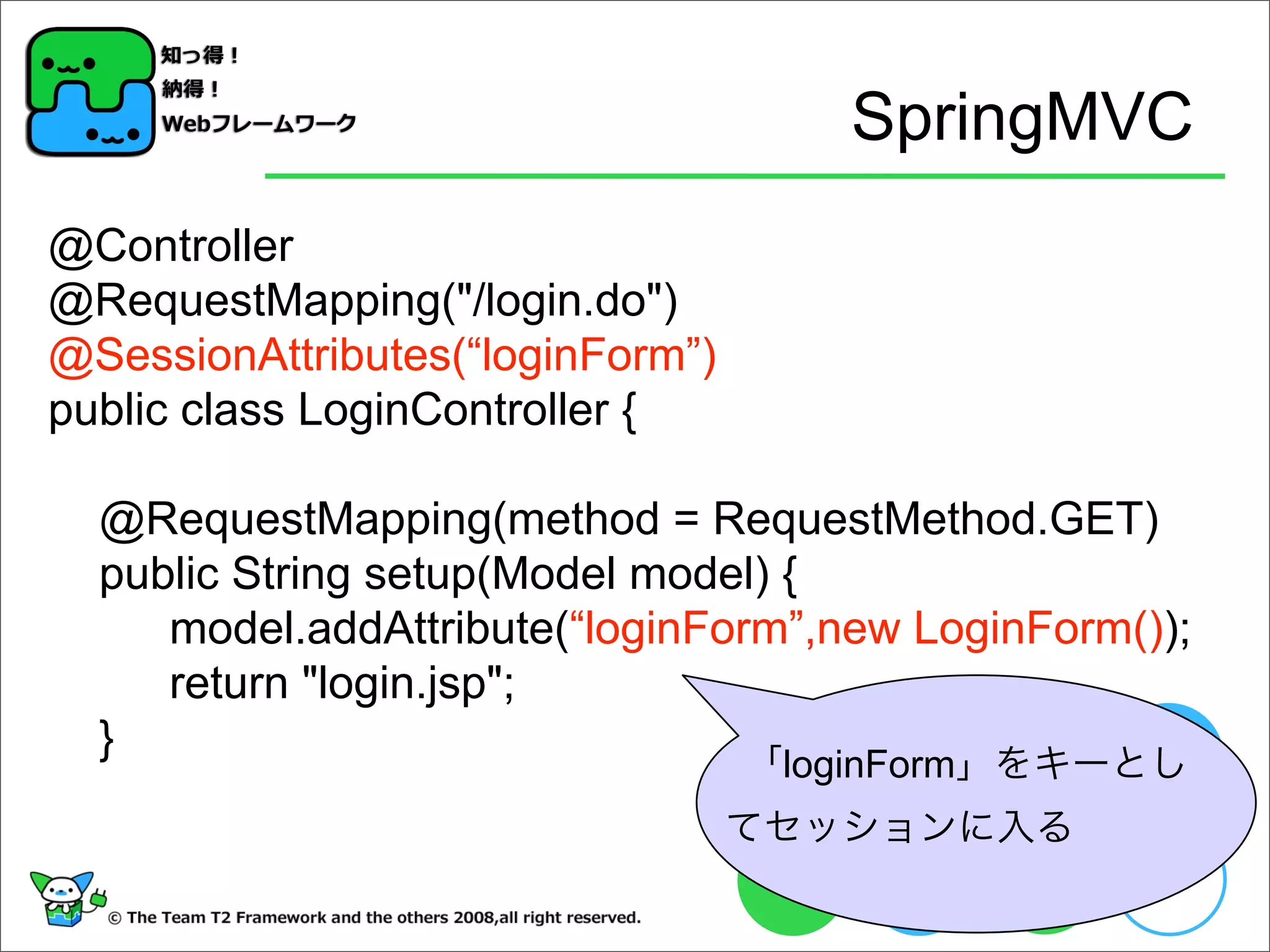 知っ得！
納得！
Webフレームワーク

SpringMVC

@Controller
@RequestMapping("/login.do")
@SessionAttributes(“loginForm”)
public class LoginController {

@RequestMapping(method = RequestMethod.GET)
public String setup(Model model) {
model.addAttribute(“loginForm”,new LoginForm());
return "login.jsp";
}

「loginForm」をキーとしてセッションに入る

© The Team T2 Framework and the others 2008,all right reserved.